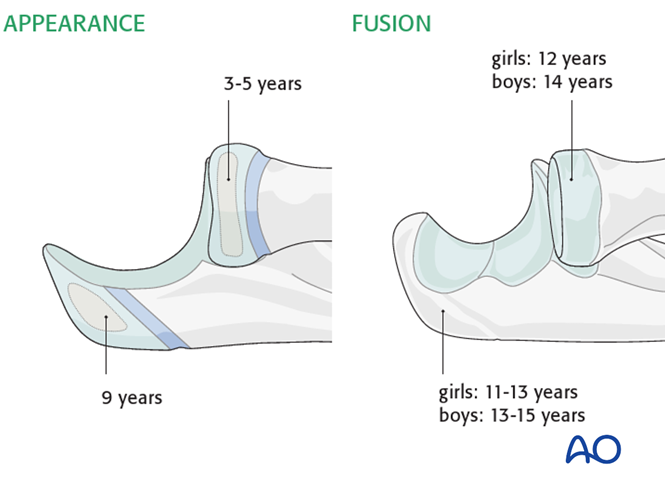 APPEARANCE

3-5 years

9 years

FUSION

girls: 12 years
boys: 14 years

girls: 11-13 years
boys: 13-15 years

AO